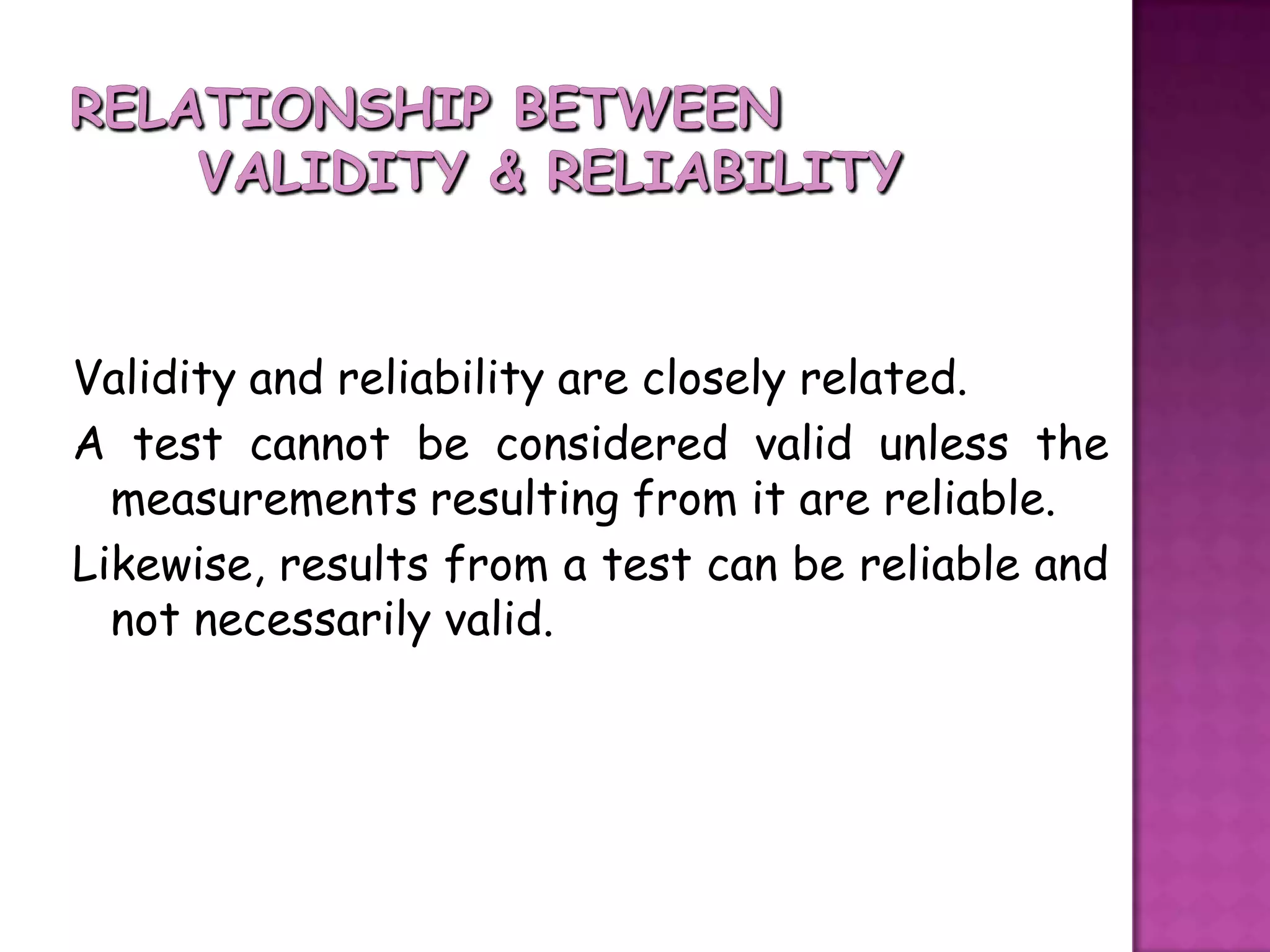 RELATIONSHIP BETWEEN VALIDITY & RELIABILITY

Validity and reliability are closely related.

A test cannot be considered valid unless the measurements resulting from it are reliable.

Likewise, results from a test can be reliable and not necessarily valid.